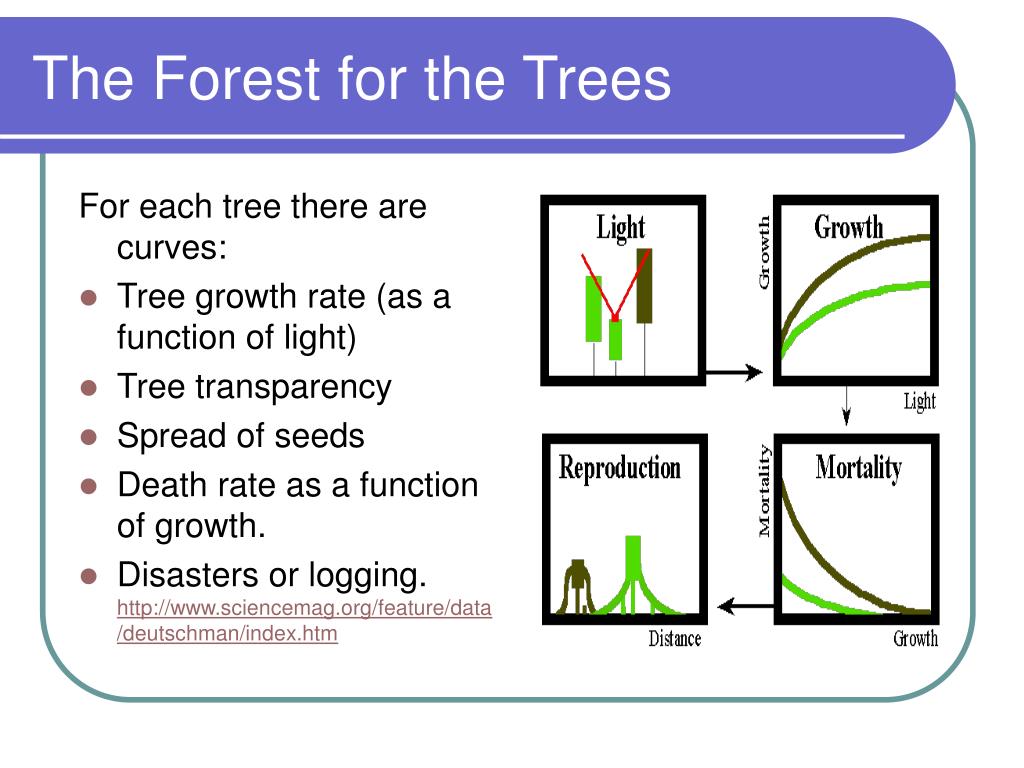 The Forest for the Trees

For each tree there are curves:

- Tree growth rate (as a function of light)
- Tree transparency
- Spread of seeds
- Death rate as a function of growth.
- Disasters or logging. http://www.sciencemag.org/feature/data/deutschman/index.htm

Light

Growth

Growth

Light

Reproduction

Distance

Mortality

Mortality

Growth